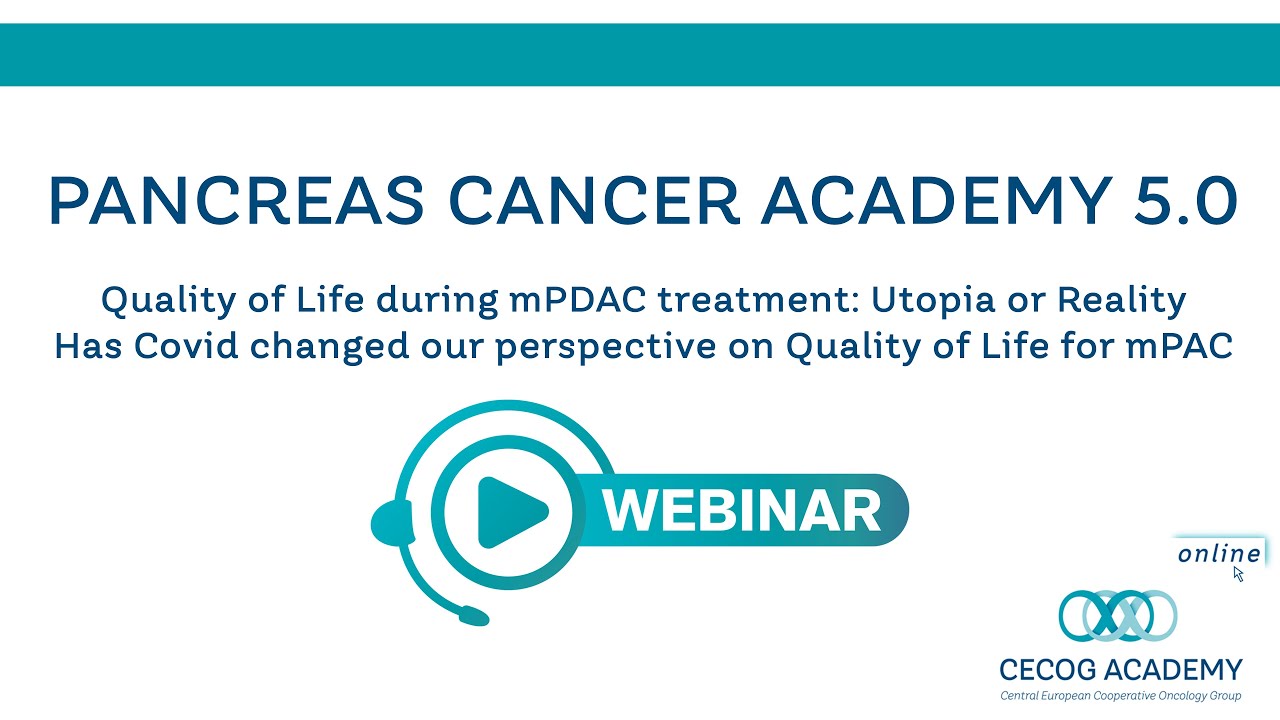 PANCREAS CANCER ACADEMY 5.0

Quality of Life during mPDAC treatment: Utopia or Reality
Has Covid changed our perspective on Quality of Life for mPAC

WEBINAR

online

CECOG ACADEMY
Central European Cooperative Oncology Group